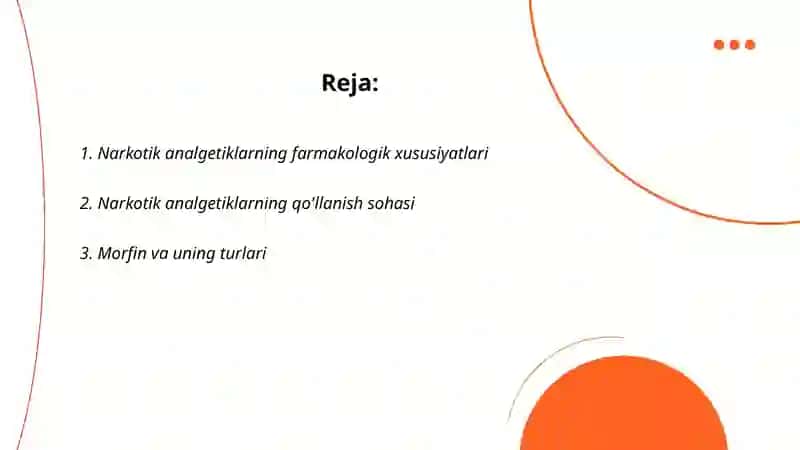 Reja:

1. Narkotik analgetiklarning farmakologik xususiyatlari

2. Narkotik analgetiklarning qo'llanish sohasi

3. Morfin va uning turlari